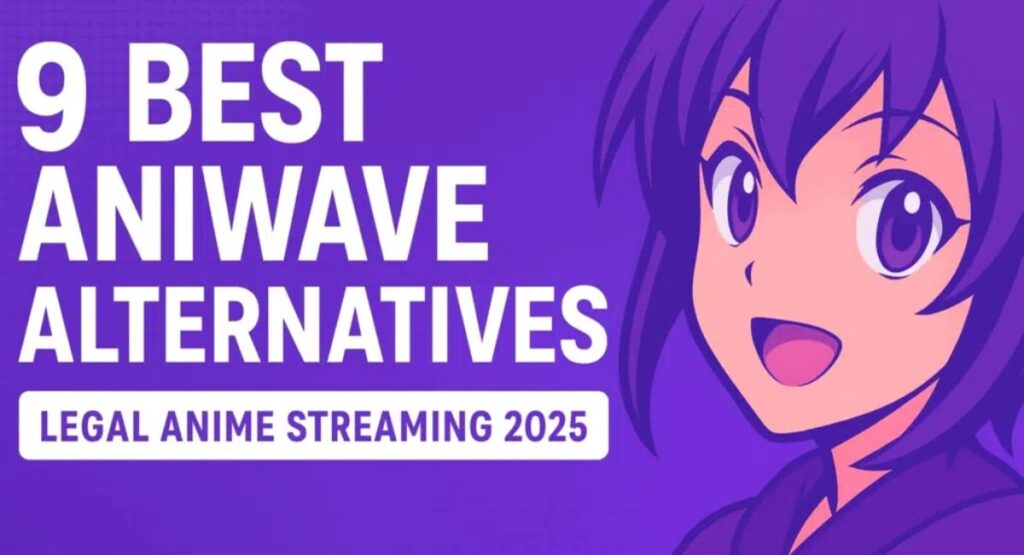 9 BEST
ANIWAVE
ALTERNATIVES

LEGAL ANIME STREAMING 2025